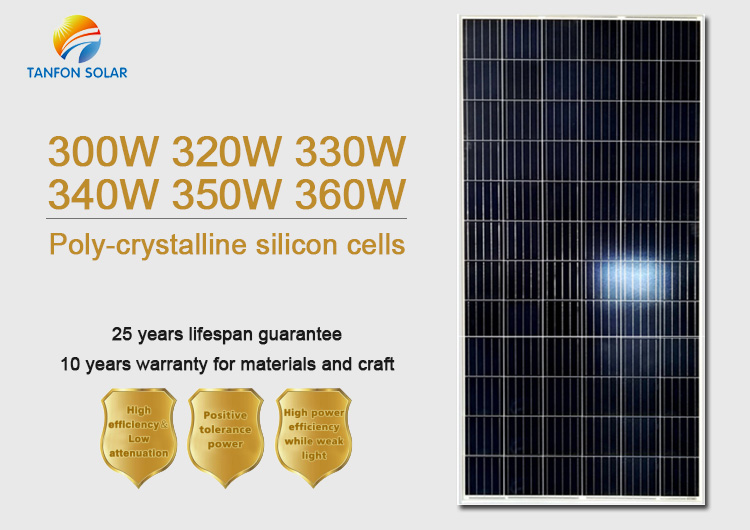 TANFON SOLAR

300W 320W 330W
340W 350W 360W

Poly-crystalline silicon cells

25 years lifespan guarantee
10 years warranty for materials and craft

High efficiency & Low attenuation

Positive tolerance power

High power efficiency while weak light